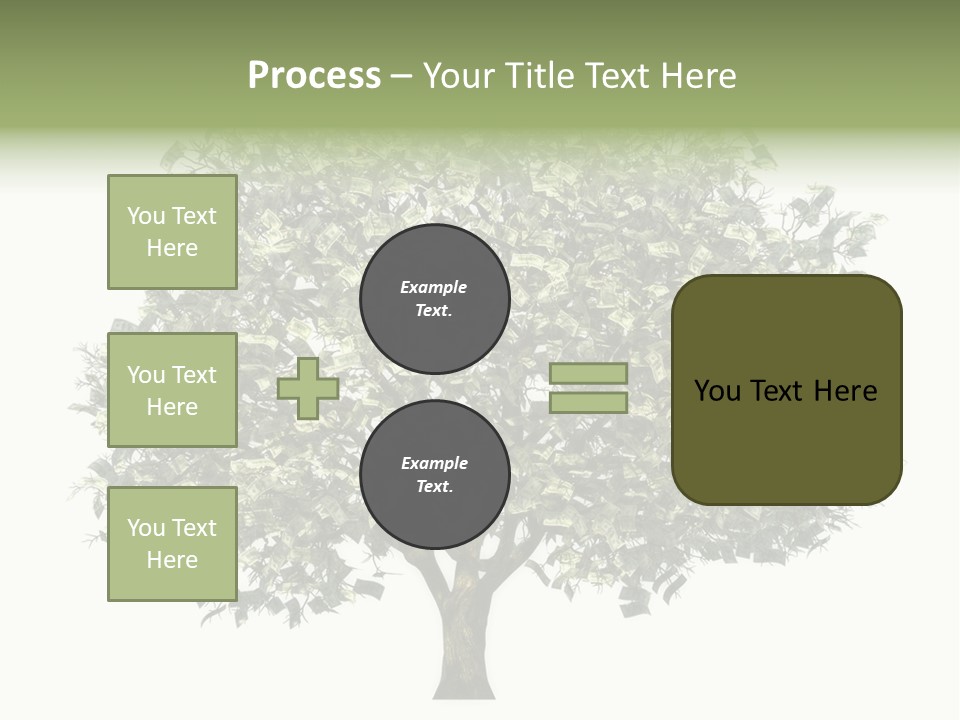 Process – Your Title Text Here

You Text Here

You Text Here

You Text Here

Example Text.

Example Text.

You Text Here